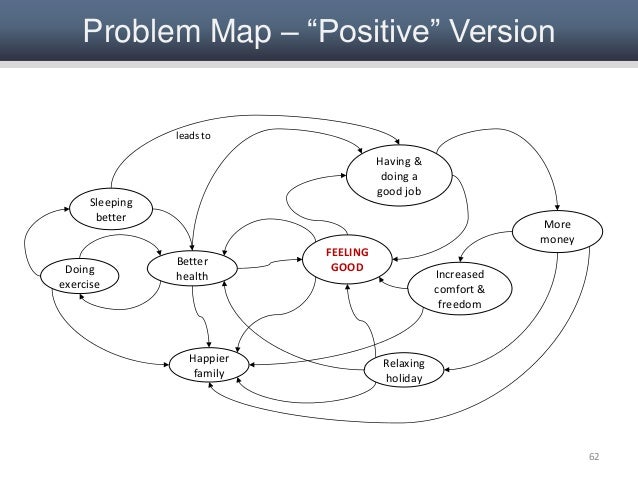 Problem Map – “Positive” Version

leads to

Having & doing a good job

Sleeping better

More money

Doing exercise

Better health

FEELING GOOD

Increased comfort & freedom

Happier family

Relaxing holiday

62